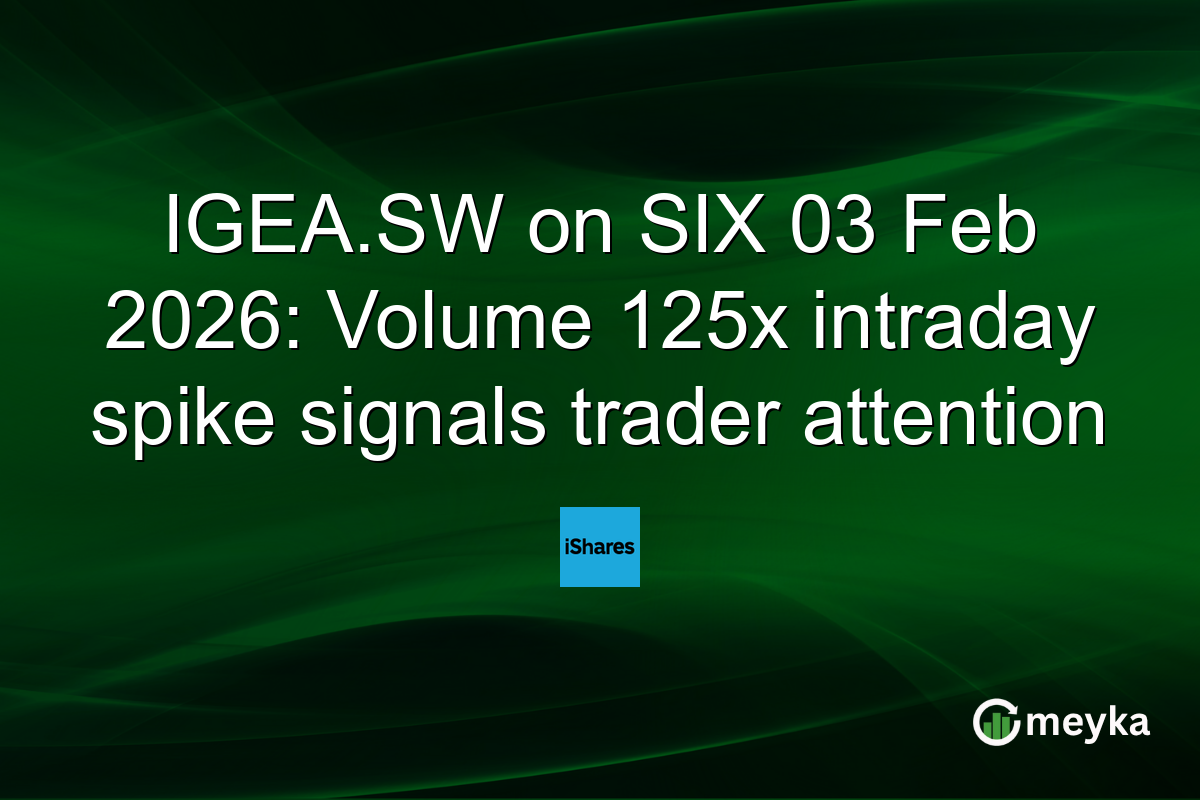 IGEA.SW on SIX 03 Feb 2026: Volume 125x intraday spike signals trader attention

iShares

meyka